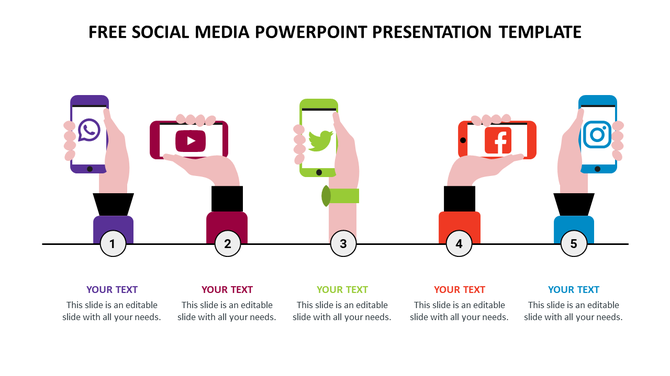 FREE SOCIAL MEDIA POWERPOINT PRESENTATION TEMPLATE

1

2

3

4

5

YOUR TEXT
This slide is an editable slide with all your needs.

YOUR TEXT
This slide is an editable slide with all your needs.

YOUR TEXT
This slide is an editable slide with all your needs.

YOUR TEXT
This slide is an editable slide with all your needs.

YOUR TEXT
This slide is an editable slide with all your needs.